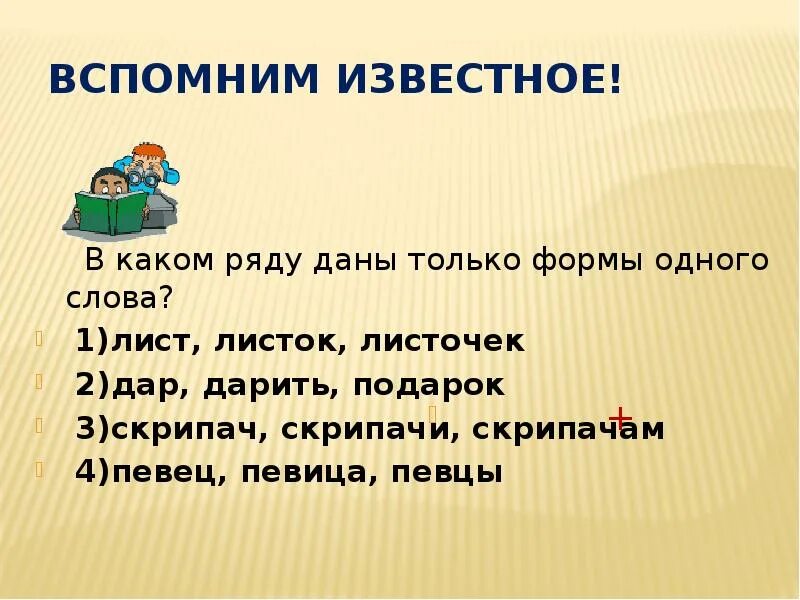 ВСПОМНИМ ИЗВЕСТНОЕ!

В каком ряду даны только формы одного слова?

1)лист, листок, листочек
2)дар, дарить, подарок
3)скрипач, скрипачи, скрипачам +
4)певец, певица, певцы